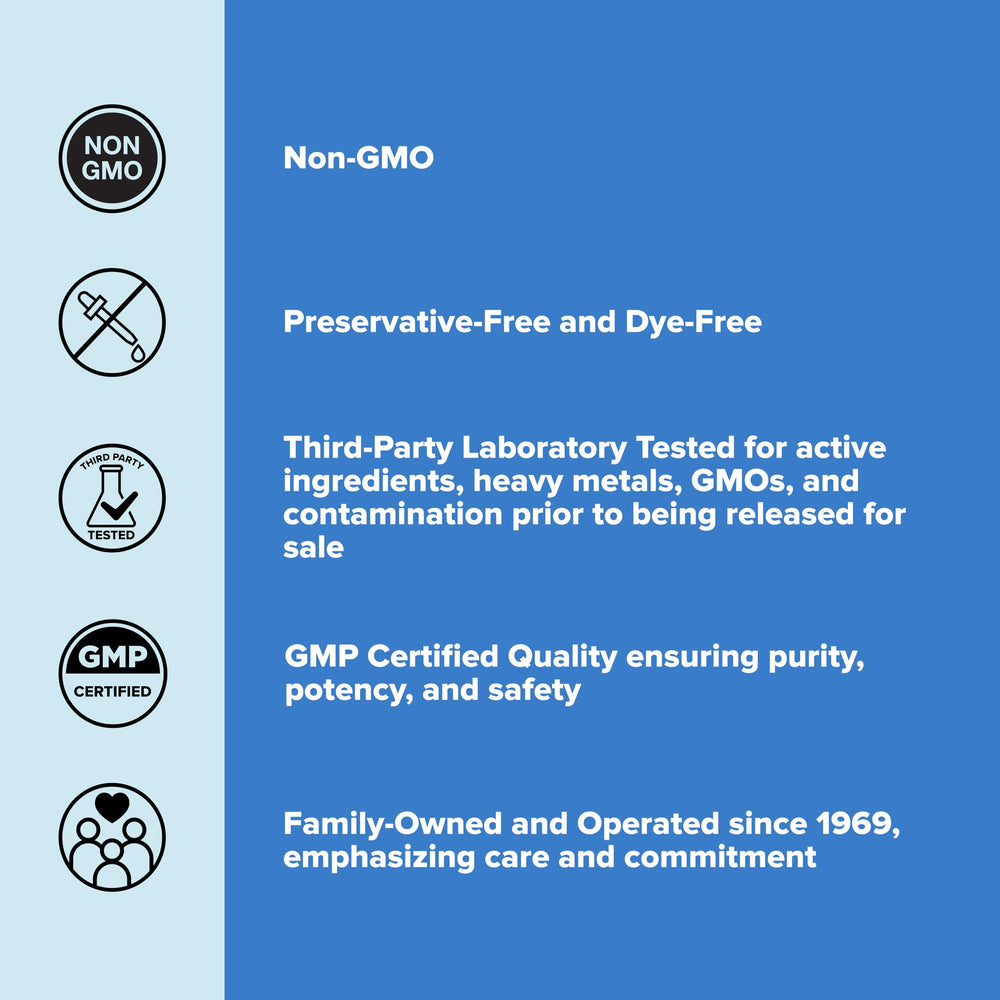 NON GMO

Non-GMO

Preservative-Free and Dye-Free

THIRD PARTY TESTED

Third-Party Laboratory Tested for active ingredients, heavy metals, GMOs, and contamination prior to being released for sale

GMP CERTIFIED

GMP Certified Quality ensuring purity, potency, and safety

Family-Owned and Operated since 1969, emphasizing care and commitment